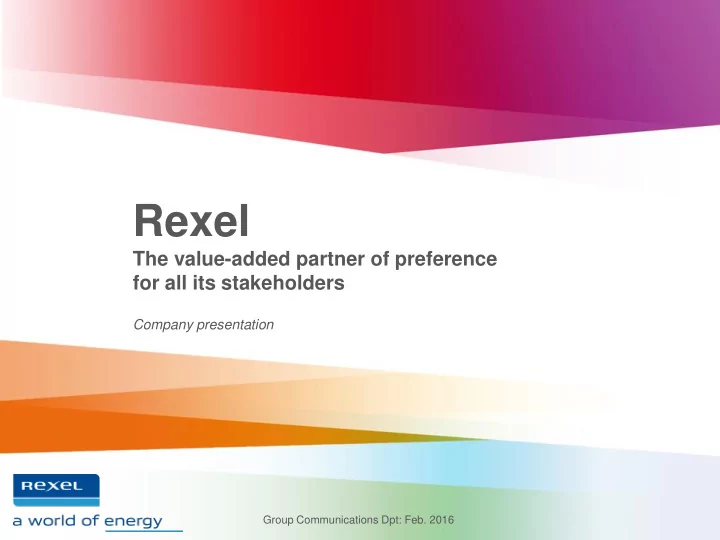 Rexel
The value-added partner of preference for all its stakeholders

Company presentation

REXEL
a world of energy

Group Communications Dpt: Feb. 2016